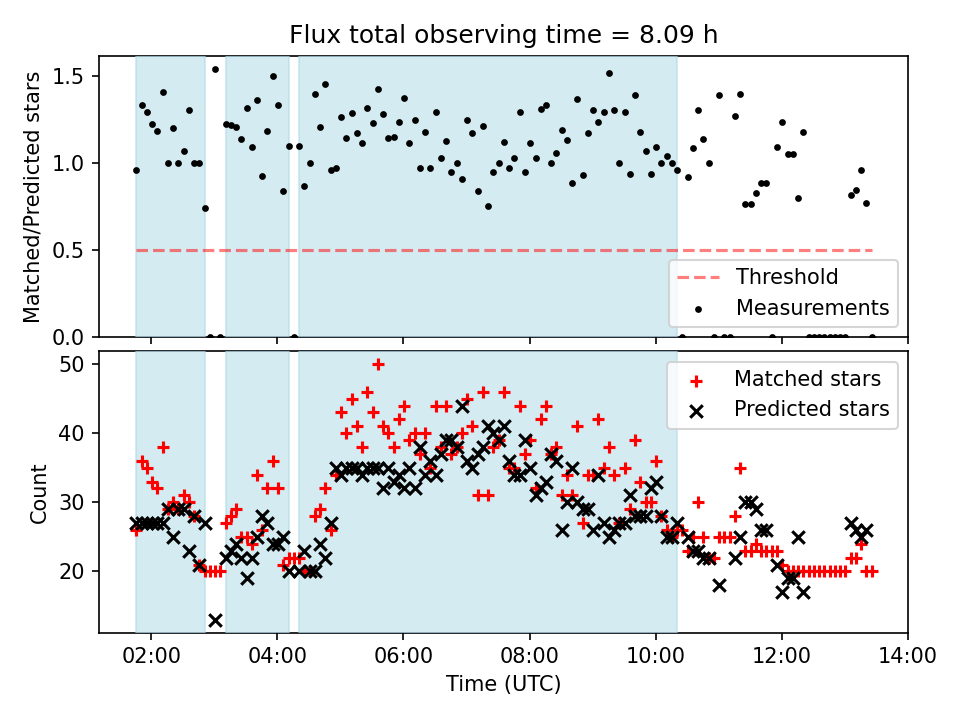 Flux total observing time = 8.09 h

Matched/Predicted stars

1.5
1.0
0.5
0.0

Threshold
Measurements

Count

50
40
30
20

Matched stars
Predicted stars

02:00
04:00
06:00
08:00
10:00
12:00
14:00

Time (UTC)